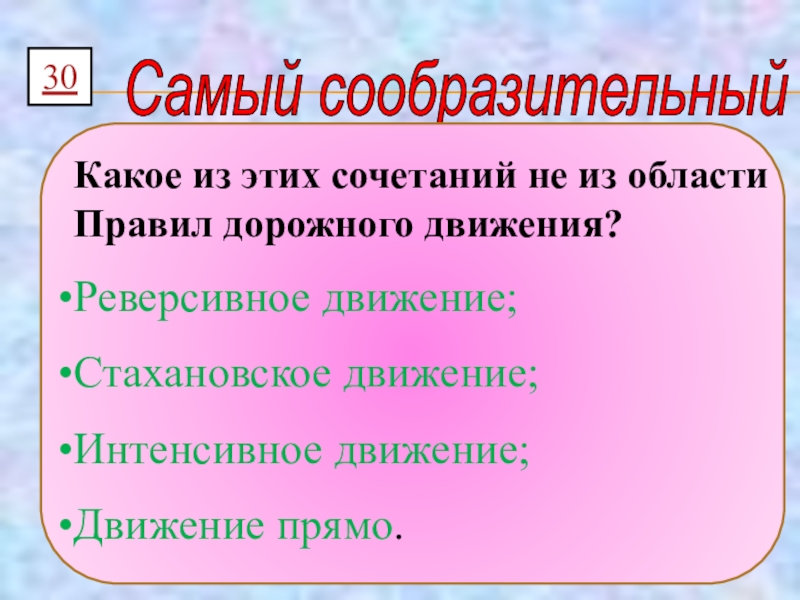 30

Самый сообразительный

Какое из этих сочетаний не из области Правил дорожного движения?

•Реверсивное движение;

•Стахановское движение;

•Интенсивное движение;

•Движение прямо.